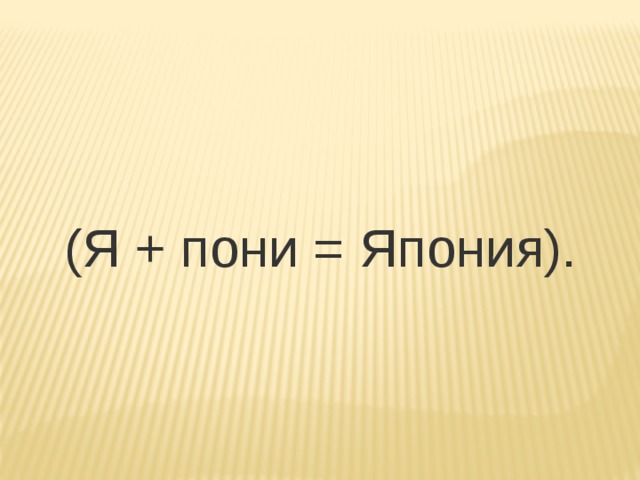 (Я + пони = Япония).